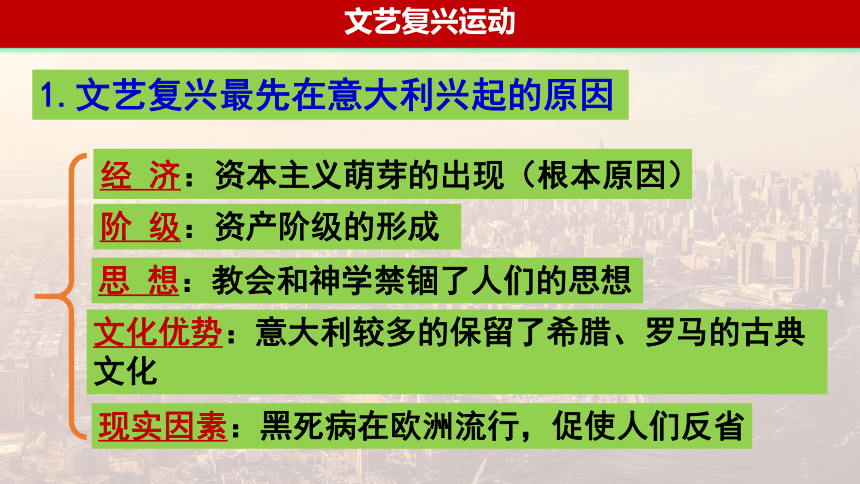 文艺复兴运动

1. 文艺复兴最先在意大利兴起的原因

经 济：资本主义萌芽的出现（根本原因）

阶 级：资产阶级的形成

思 想：教会和神学禁锢了人们的思想

文化优势：意大利较多的保留了希腊、罗马的古典文化

现实因素：黑死病在欧洲流行，促使人们反省